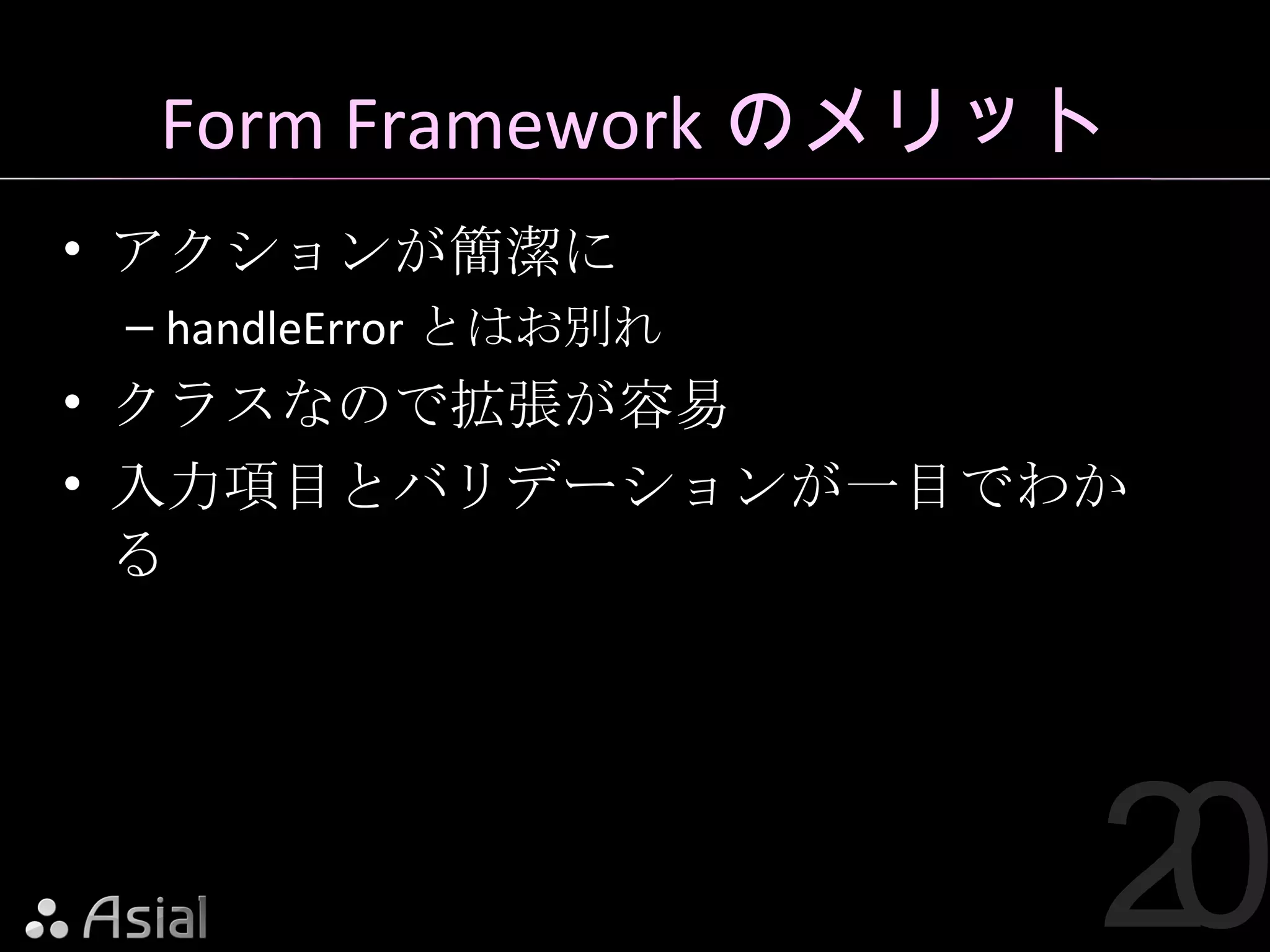 Form Framework のメリット

• アクションが簡潔に
– handleError とはお別れ
• クラスなので拡張が容易
• 入力項目とバリデーションが一目でわかる

Asial

20